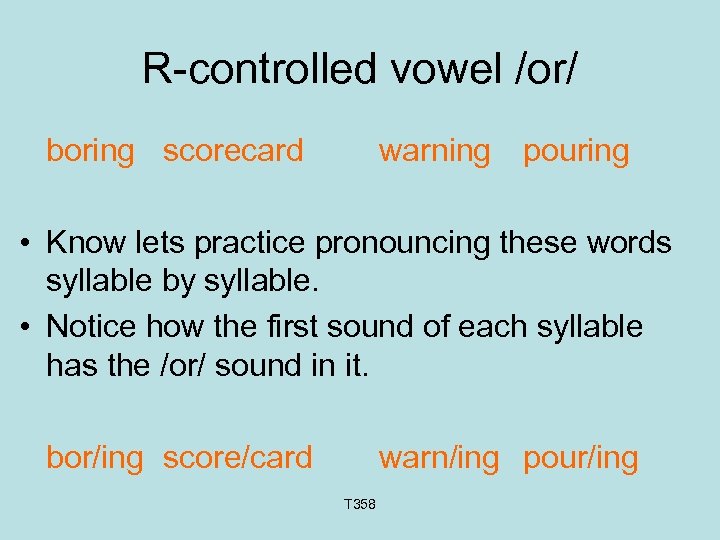 R-controlled vowel /or/

boring scorecard warning pouring

• Know lets practice pronouncing these words syllable by syllable.
• Notice how the first sound of each syllable has the /or/ sound in it.

bor/ing score/card warn/ing pour/ing

T358